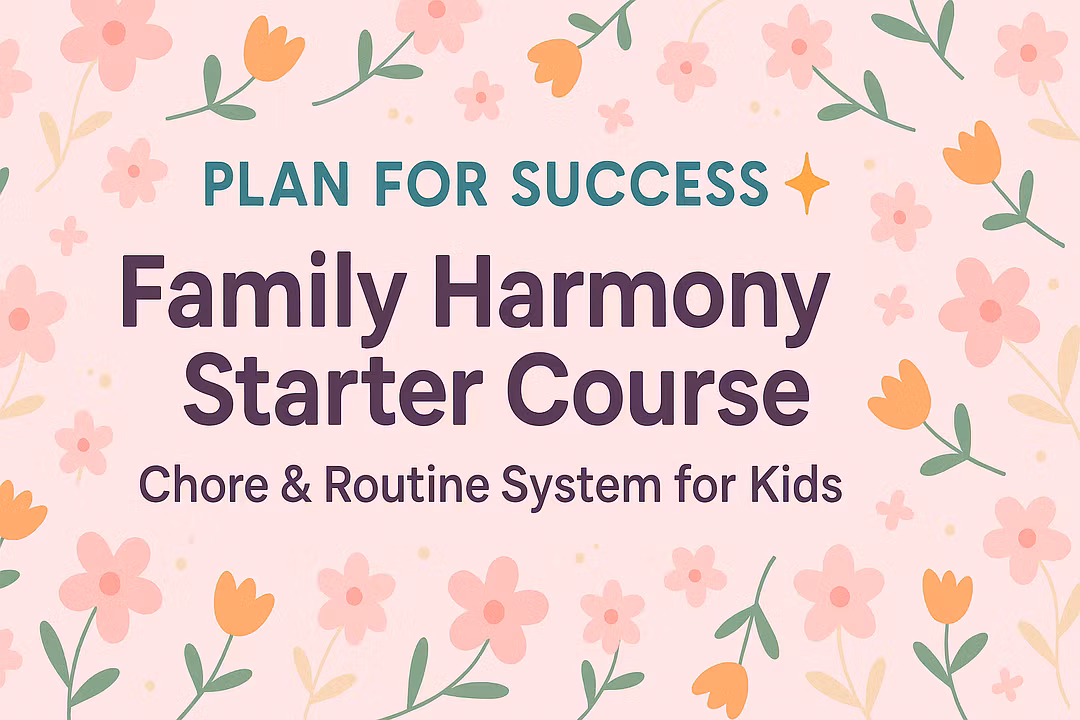 PLAN FOR SUCCESS

Family Harmony Starter Course

Chore & Routine System for Kids